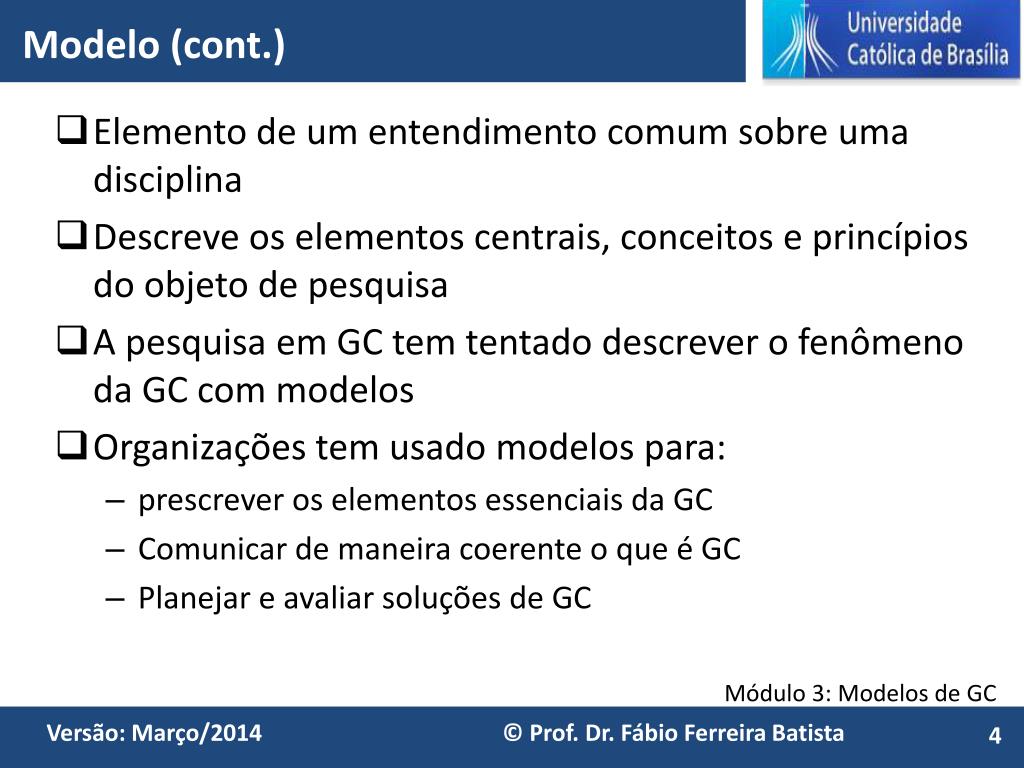 Modelo (cont.)

Universidade Católica de Brasília

❑ Elemento de um entendimento comum sobre uma disciplina

❑ Descreve os elementos centrais, conceitos e princípios do objeto de pesquisa

❑ A pesquisa em GC tem tentado descrever o fenômeno da GC com modelos

❑ Organizações tem usado modelos para:
– prescrever os elementos essenciais da GC
– Comunicar de maneira coerente o que é GC
– Planejar e avaliar soluções de GC

Módulo 3: Modelos de GC

Versão: Março/2014

© Prof. Dr. Fábio Ferreira Batista

4